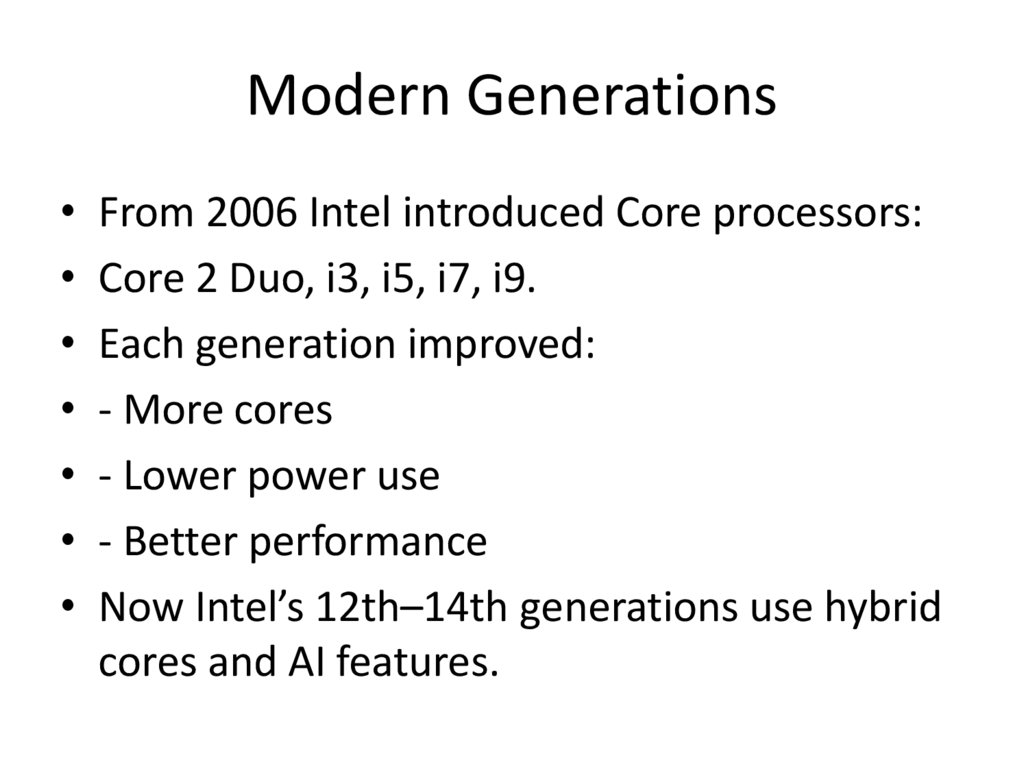 Modern Generations

• From 2006 Intel introduced Core processors:
• Core 2 Duo, i3, i5, i7, i9.
• Each generation improved:
• - More cores
• - Lower power use
• - Better performance
• Now Intel’s 12th–14th generations use hybrid cores and AI features.